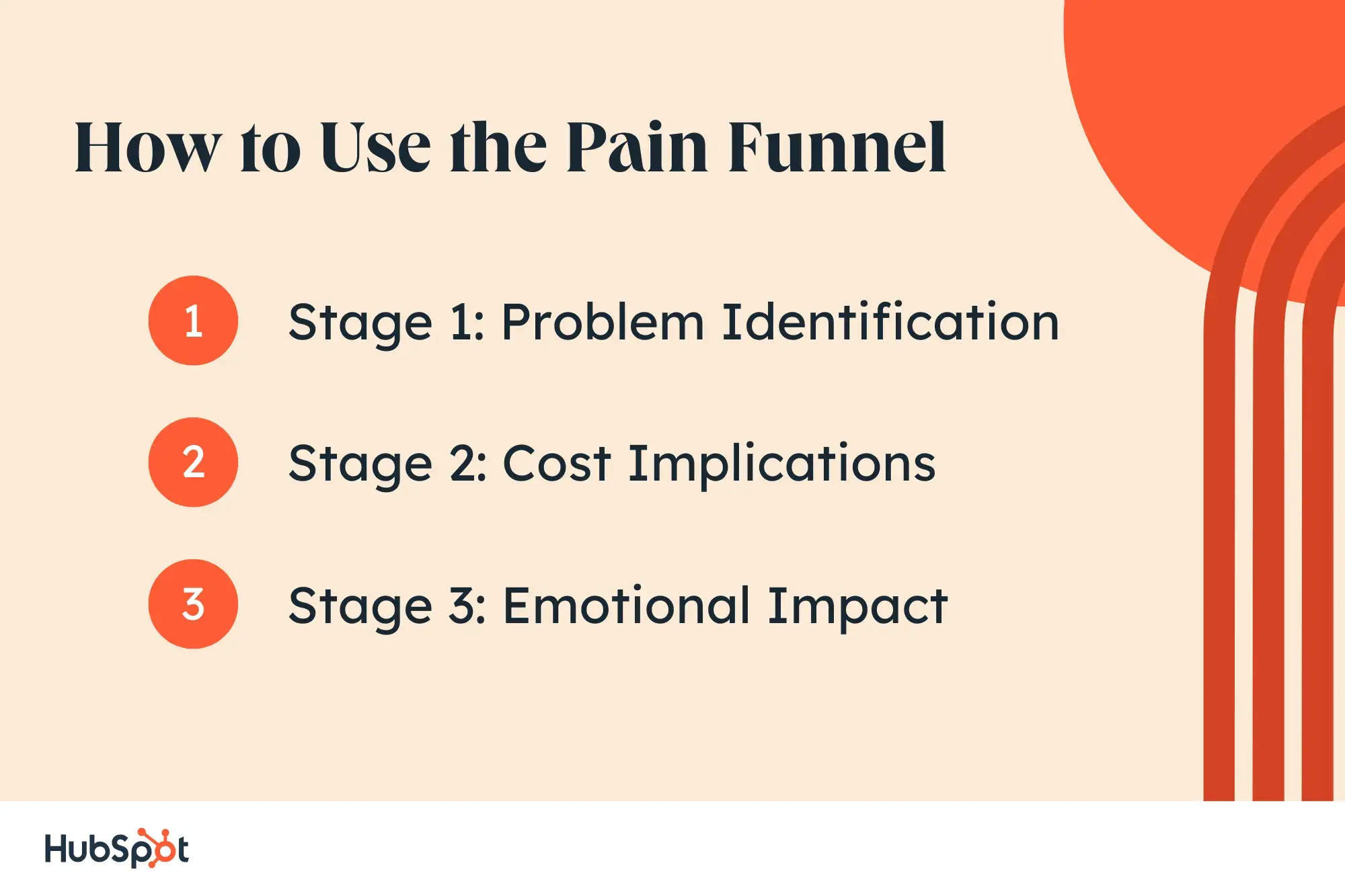 How to Use the Pain Funnel

1 Stage 1: Problem Identification

2 Stage 2: Cost Implications

3 Stage 3: Emotional Impact

HubSpot